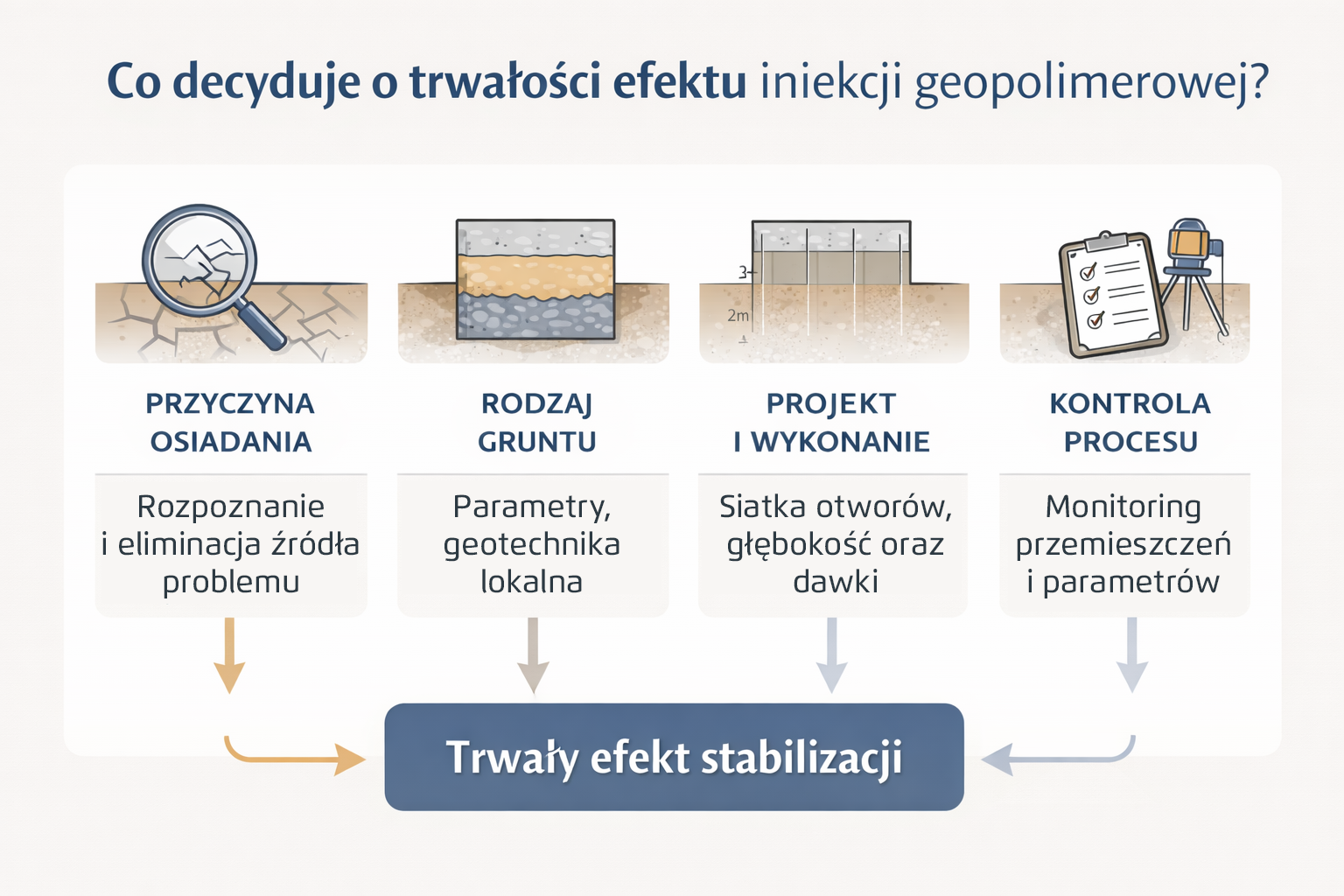 Co decyduje o trwałości efektu iniekcji geopolimerowej?

3

2m

PRZYCZYNA OSIADANIA

Rozpoznanie i eliminacja źródła problemu

RODZAJ GRUNTU

Parametry, geotechnika lokalna

PROJEKT I WYKONANIE

Siatka otworów, głębokość oraz dawki

KONTROLA PROCESU

Monitoring przemieszczeń i parametrów

Trwały efekt stabilizacji